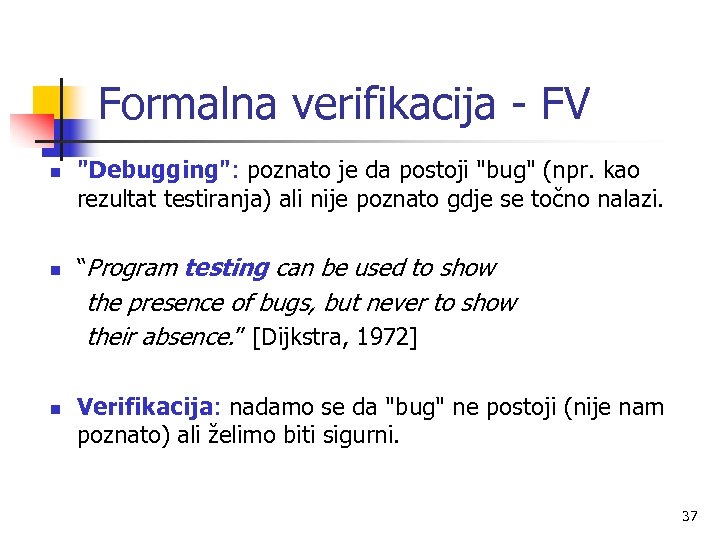 Formalna verifikacija - FV

"Debugging": poznato je da postoji "bug" (npr. kao rezultat testiranja) ali nije poznato gdje se točno nalazi.

“Program testing can be used to show the presence of bugs, but never to show their absence.” [Dijkstra, 1972]

Verifikacija: nadamo se da "bug" ne postoji (nije nam poznato) ali želimo biti sigurni.

37